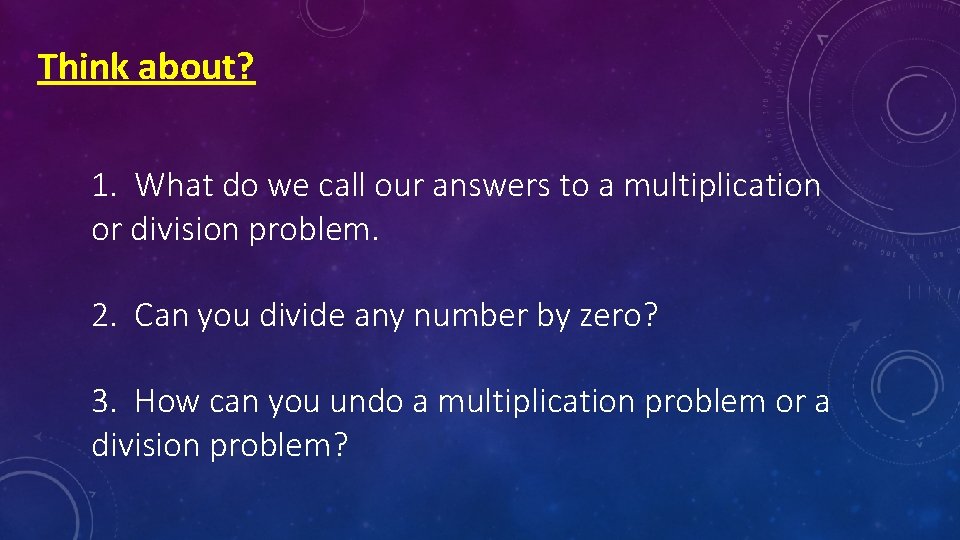 Think about?

1. What do we call our answers to a multiplication or division problem.

2. Can you divide any number by zero?

3. How can you undo a multiplication problem or a division problem?